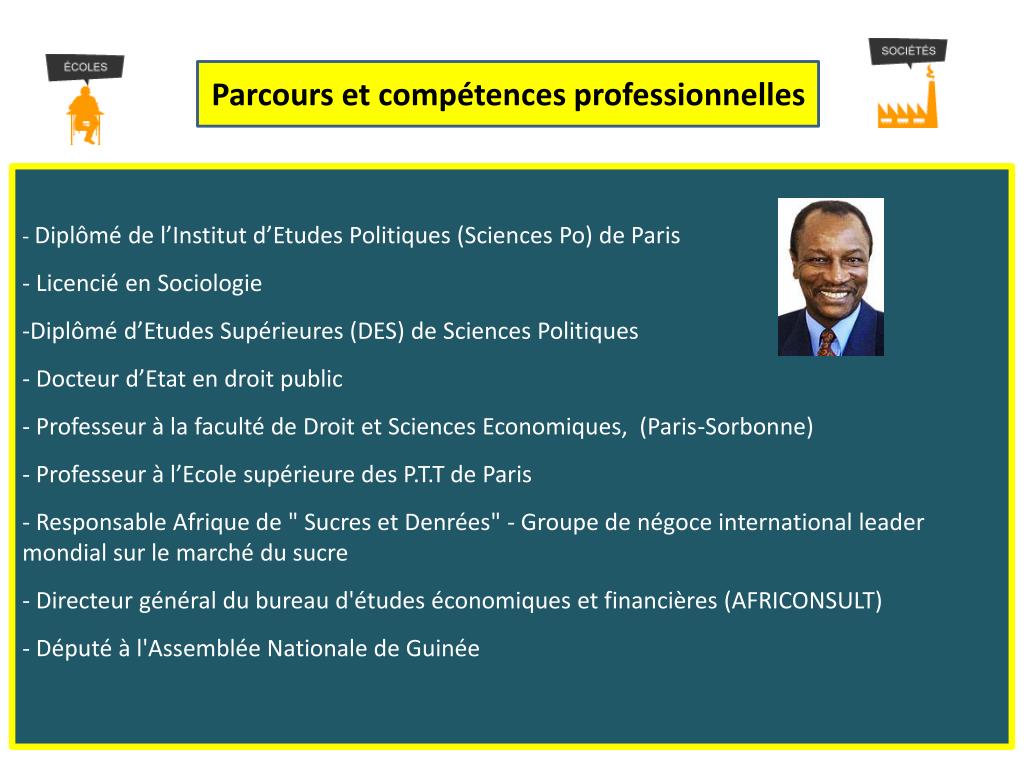 ÉCOLES

Parcours et compétences professionnelles

SOCIÉTÉS

- Diplômé de l’Institut d’Etudes Politiques (Sciences Po) de Paris

- Licencié en Sociologie

-Diplômé d’Etudes Supérieures (DES) de Sciences Politiques

- Docteur d’Etat en droit public

- Professeur à la faculté de Droit et Sciences Economiques, (Paris-Sorbonne)

- Professeur à l’Ecole supérieure des P.T.T de Paris

- Responsable Afrique de " Sucres et Denrées" - Groupe de négoce international leader mondial sur le marché du sucre

- Directeur général du bureau d'études économiques et financières (AFRICONSULT)

- Député à l'Assemblée Nationale de Guinée